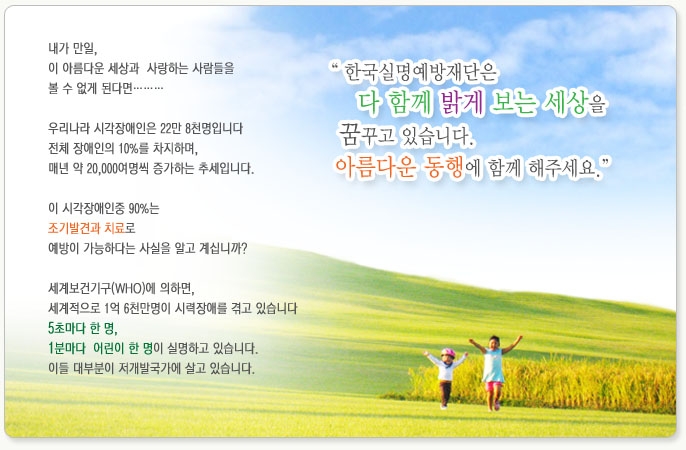 내가 만일,
이 아름다운 세상과 사랑하는 사람들을
볼 수 없게 된다면………

우리나라 시각장애인은 22만 8천명입니다
전체 장애인의 10%를 차지하며,
매년 약 20,000여명씩 증가하는 추세입니다.

이 시각장애인중 90%는
조기발견과 치료로
예방이 가능하다는 사실을 알고 계십니까?

세계보건기구(WHO)에 의하면,
세계적으로 1억 6천만명이 시력장애를 겪고 있습니다
5초마다 한 명,
1분마다 어린이 한 명이 실명하고 있습니다.
이들 대부분이 저개발국가에 살고 있습니다.

" 한국실명예방재단은
다 함께 밝게 보는 세상을
꿈꾸고 있습니다.
아름다운 동행에 함께 해주세요."